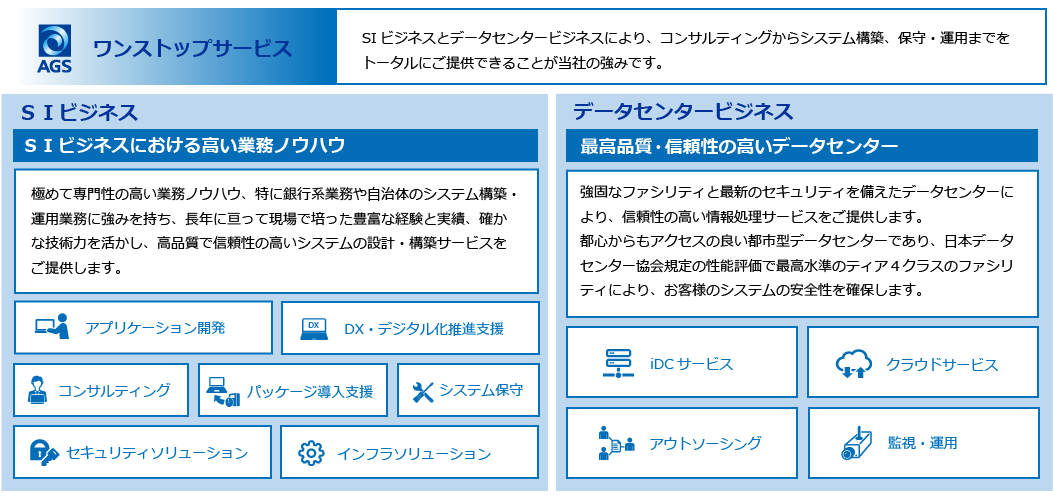 AGS

ワンストップサービス

SI ビジネスとデータセンタービジネスにより、コンサルティングからシステム構築、保守・運用までをトータルにご提供できることが当社の強みです。

ＳＩビジネス

ＳＩビジネスにおける高い業務ノウハウ

極めて専門性の高い業務ノウハウ、特に銀行系業務や自治体のシステム構築・運用業務に強みを持ち、長年に亘って現場で培った豊富な経験と実績、確かな技術力を活かし、高品質で信頼性の高いシステムの設計・構築サービスをご提供します。

アプリケーション開発

DX

DX・デジタル化推進支援

コンサルティング

パッケージ導入支援

システム保守

セキュリティソリューション

インフラソリューション

データセンタービジネス

最高品質・信頼性の高いデータセンター

強固なファシリティと最新のセキュリティを備えたデータセンターにより、信頼性の高い情報処理サービスをご提供します。
都心からもアクセスの良い都市型データセンターであり、日本データセンター協会規定の性能評価で最高水準のティア４クラスのファシリティにより、お客様のシステムの安全性を確保します。

iDC サービス

クラウドサービス

アウトソーシング

監視・運用